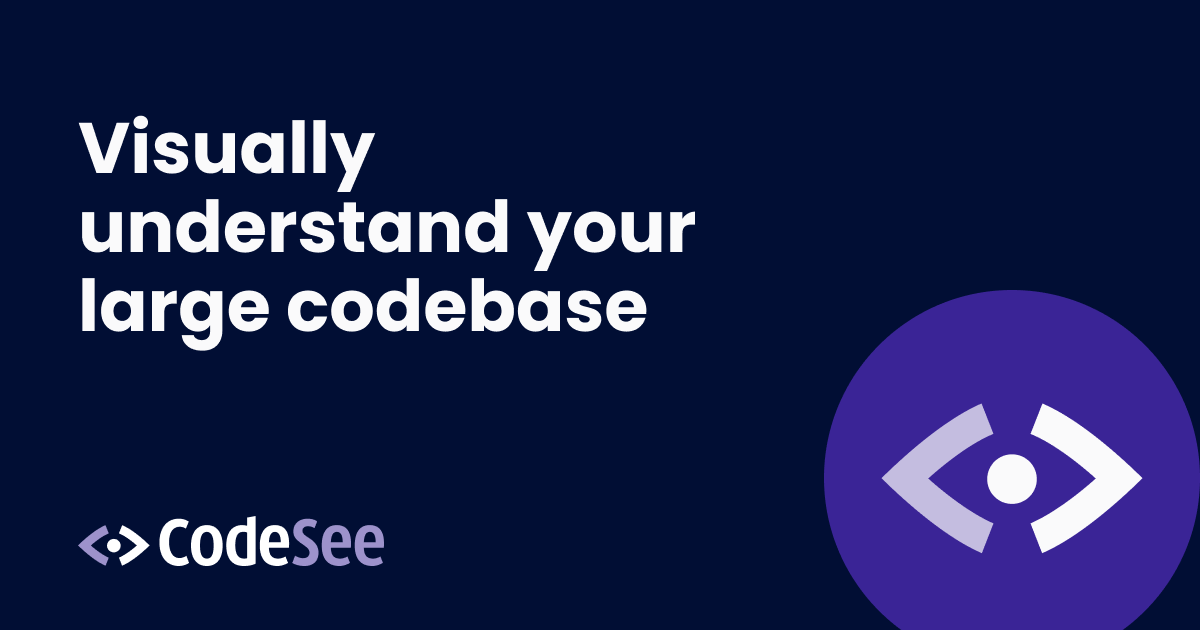 Visually understand your large codebase

CodeSee